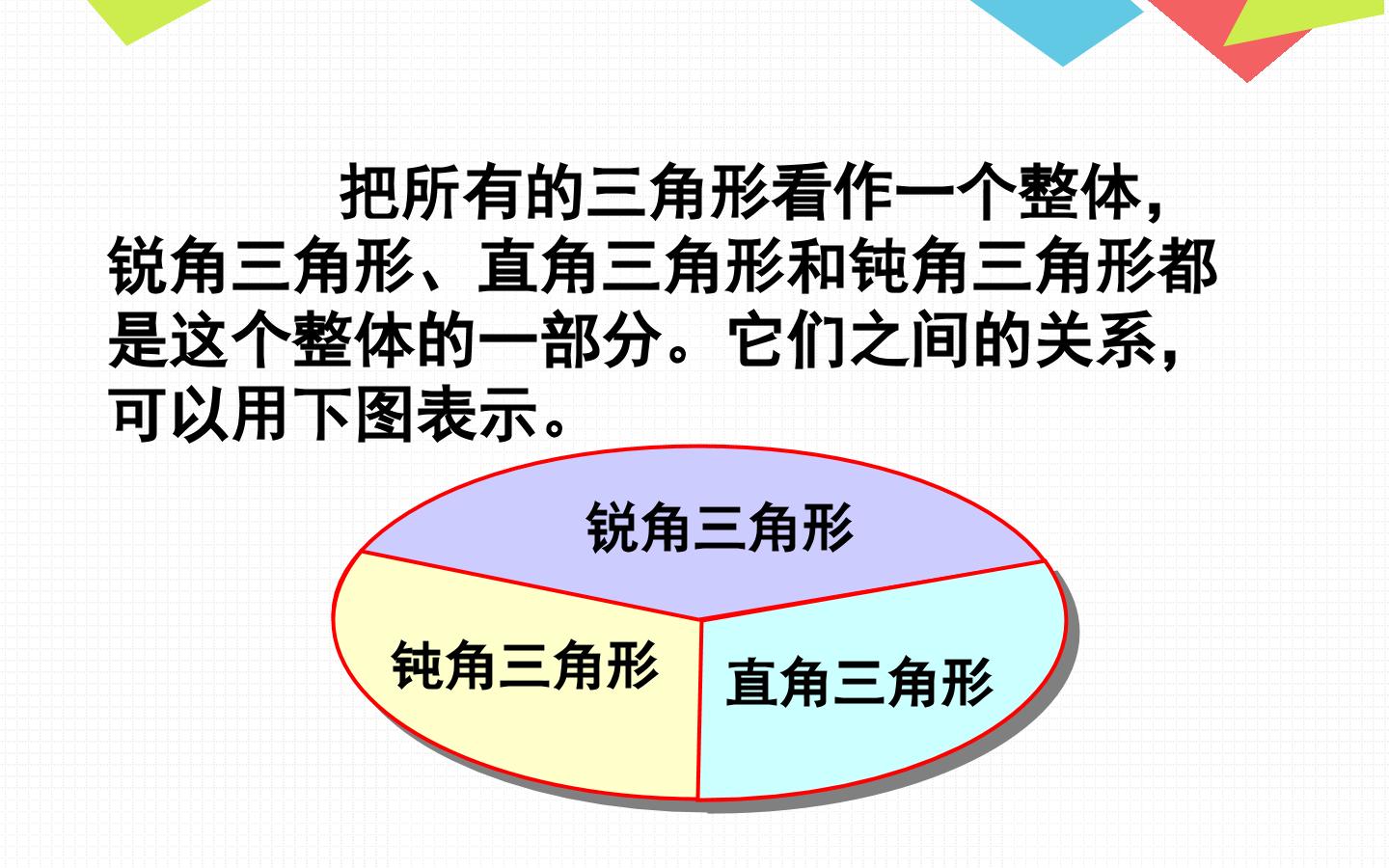 把所有的三角形看作一个整体，锐角三角形、直角三角形和钝角三角形都是这个整体的一部分。它们之间的关系，可以用下图表示。

锐角三角形

钝角三角形

直角三角形